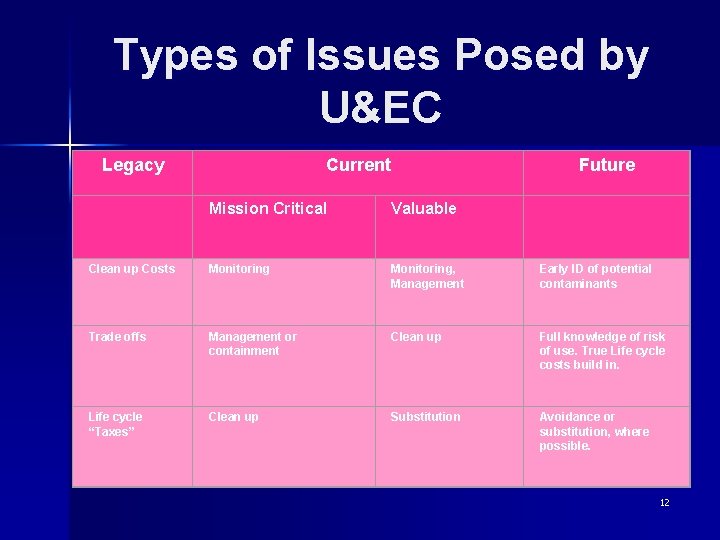 Types of Issues Posed by U&EC

| Legacy | Current | | Future |
|---|---|---|---|
| | Mission Critical | Valuable | |
| Clean up Costs | Monitoring | Monitoring, Management | Early ID of potential contaminants |
| Trade offs | Management or containment | Clean up | Full knowledge of risk of use. True Life cycle costs build in. |
| Life cycle "Taxes" | Clean up | Substitution | Avoidance or substitution, where possible. |

12